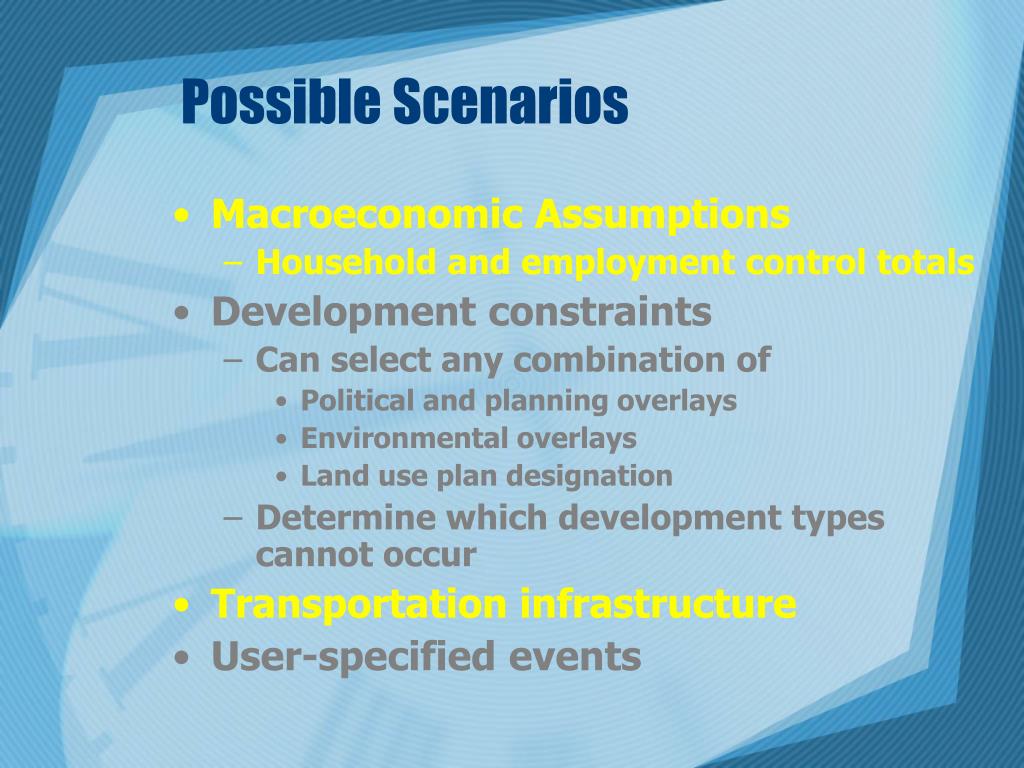 Possible Scenarios

• Macroeconomic Assumptions
– Household and employment control totals
• Development constraints
– Can select any combination of
• Political and planning overlays
• Environmental overlays
• Land use plan designation
– Determine which development types cannot occur
• Transportation infrastructure
• User-specified events